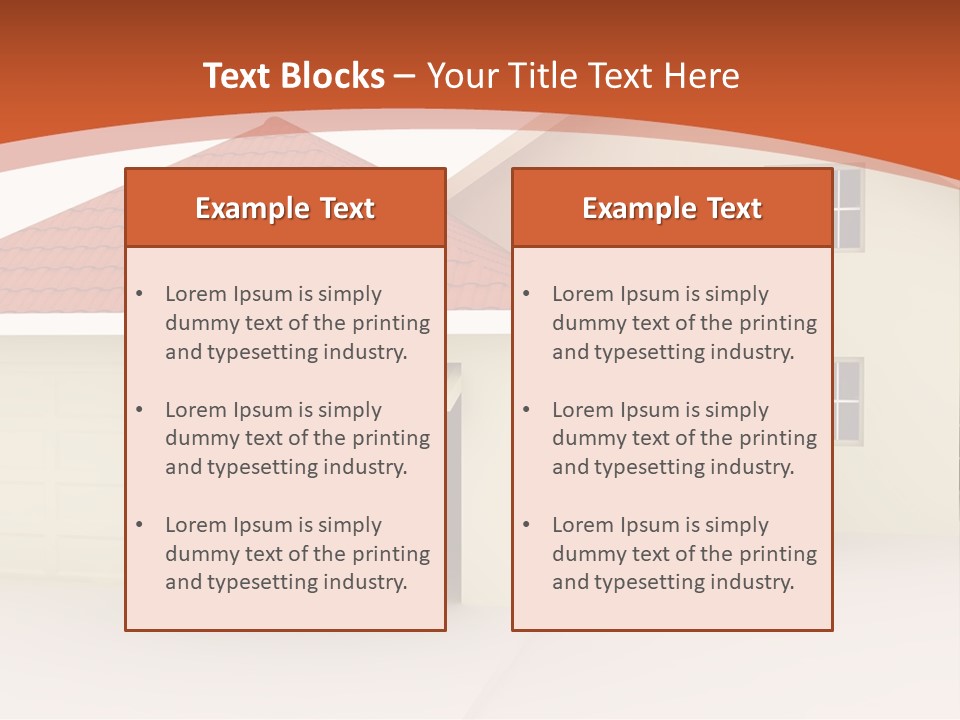 Text Blocks – Your Title Text Here

Example Text

• Lorem Ipsum is simply dummy text of the printing and typesetting industry.

• Lorem Ipsum is simply dummy text of the printing and typesetting industry.

• Lorem Ipsum is simply dummy text of the printing and typesetting industry.

Example Text

• Lorem Ipsum is simply dummy text of the printing and typesetting industry.

• Lorem Ipsum is simply dummy text of the printing and typesetting industry.

• Lorem Ipsum is simply dummy text of the printing and typesetting industry.